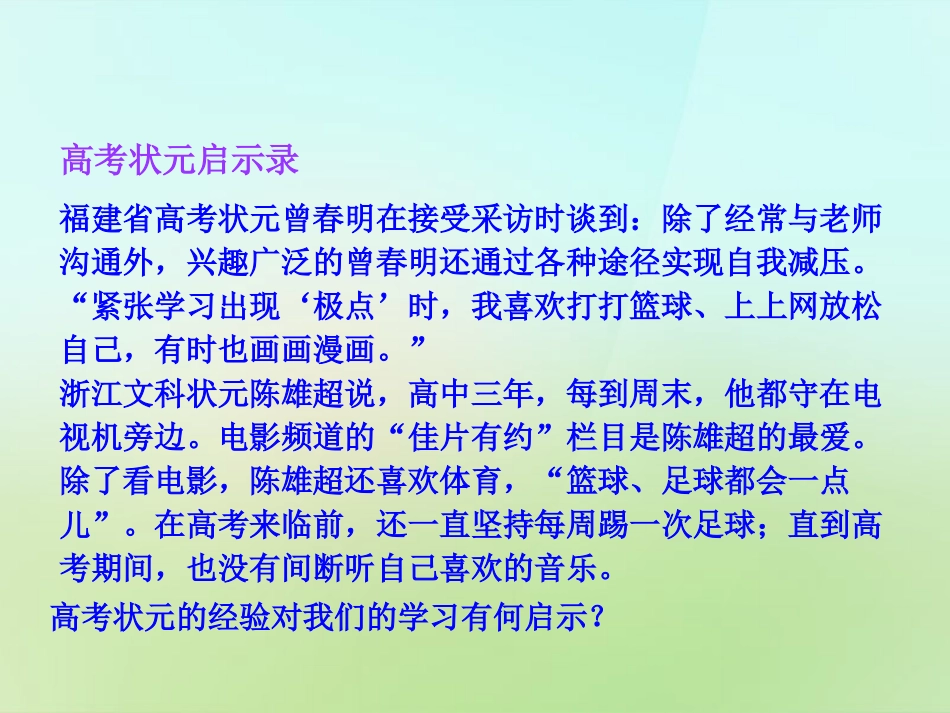 高考状元启示录

福建省高考状元曾春明在接受采访时谈到：除了经常与老师沟通外，兴趣广泛的曾春明还通过各种途径实现自我减压。“紧张学习出现‘极点’时，我喜欢打打篮球、上上网放松自己，有时也画画漫画。”

浙江文科状元陈雄超说，高中三年，每到周末，他都守在电视机旁边。电影频道的“佳片有约”栏目是陈雄超的最爱。除了看电影，陈雄超还喜欢体育，“篮球、足球都会一点儿”。在高考来临前，还一直坚持每周踢一次足球；直到高考期间，也没有间断听自己喜欢的音乐。

高考状元的经验对我们的学习有何启示？